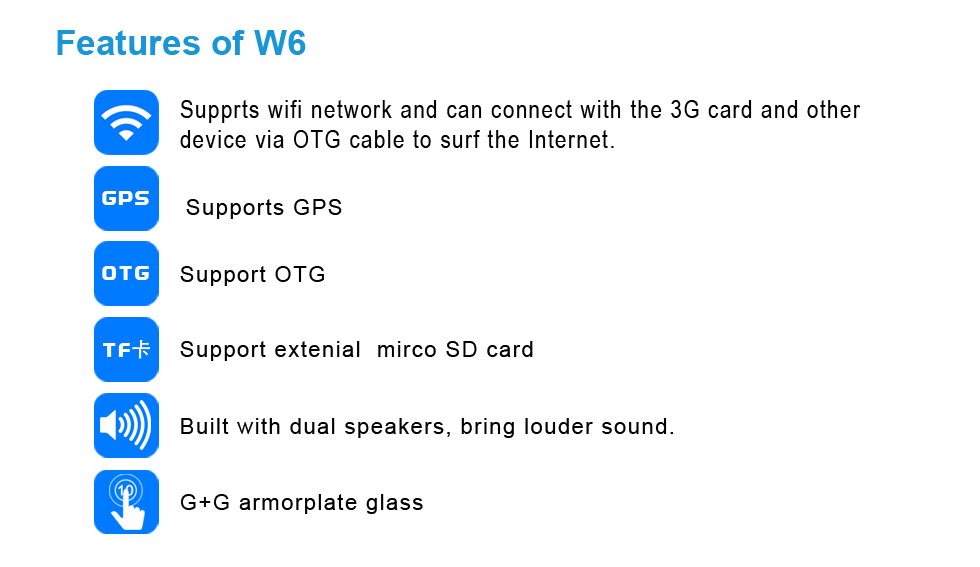 Features of W6

Supprts wifi network and can connect with the 3G card and other device via OTG cable to surf the Internet.

GPS

Supports GPS

OTG

Support OTG

TF卡

Support extenial mirco SD card

Built with dual speakers, bring louder sound.

10

G+G armorplate glass